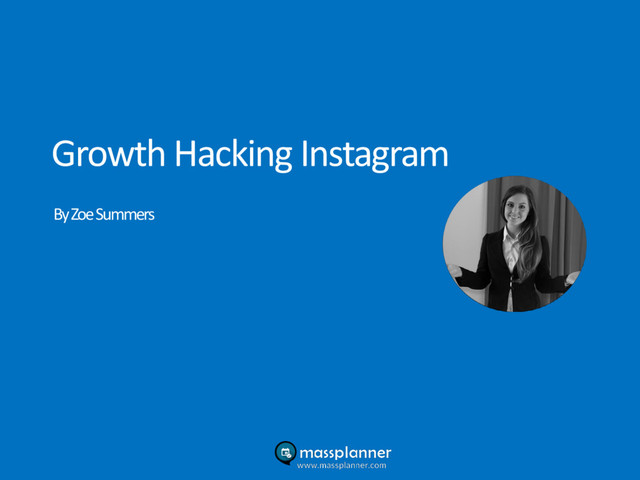 Growth Hacking Instagram

By Zoe Summers

massplanner
www.massplanner.com